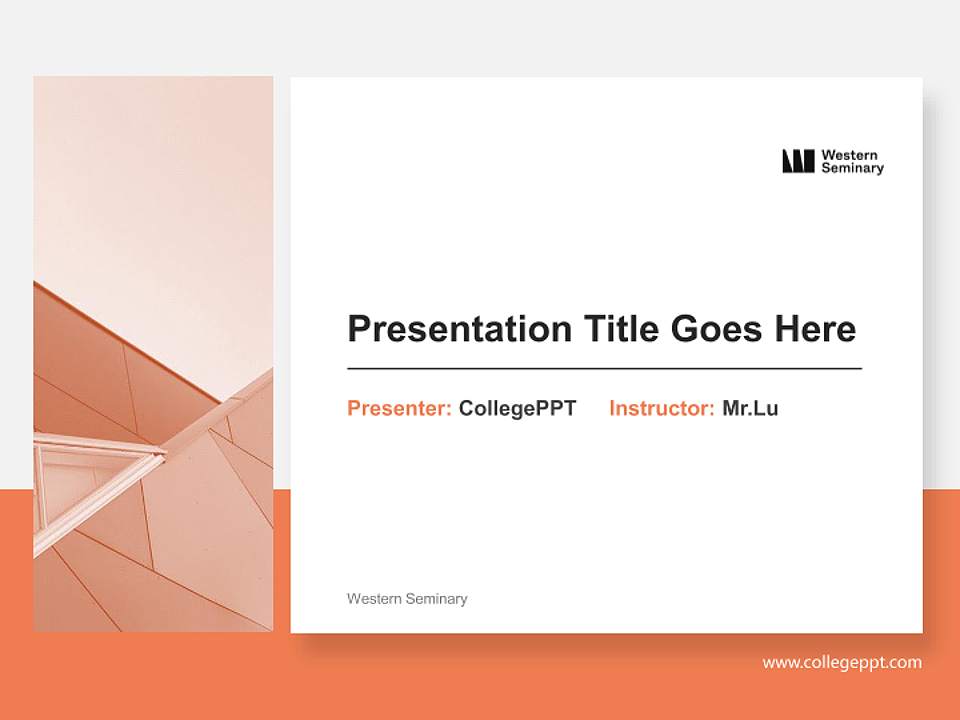 Western Seminary

Presentation Title Goes Here

Presenter: CollegePPT Instructor: Mr.Lu

Western Seminary

www.collegeppt.com